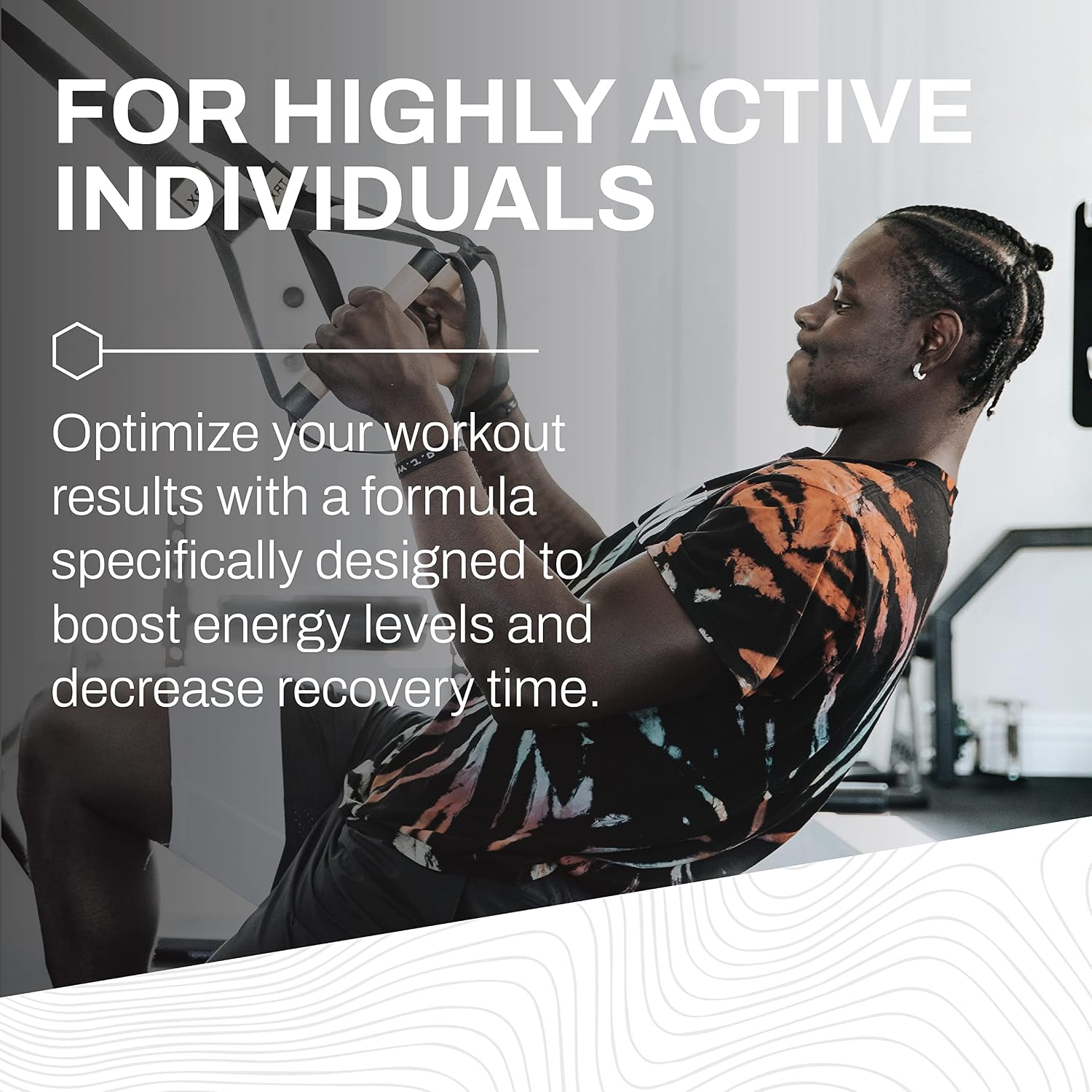 FOR HIGHLY ACTIVE INDIVIDUALS

Optimize your workout results with a formula specifically designed to boost energy levels and decrease recovery time.